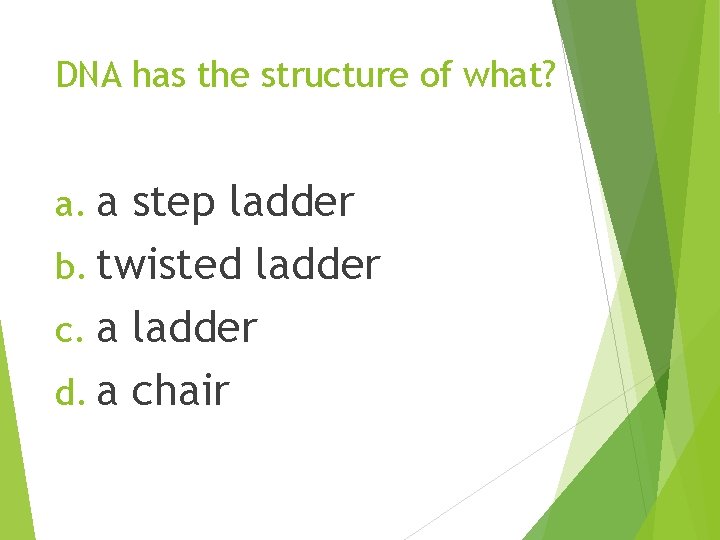 DNA has the structure of what?

a. a step ladder
b. twisted ladder
c. a ladder
d. a chair